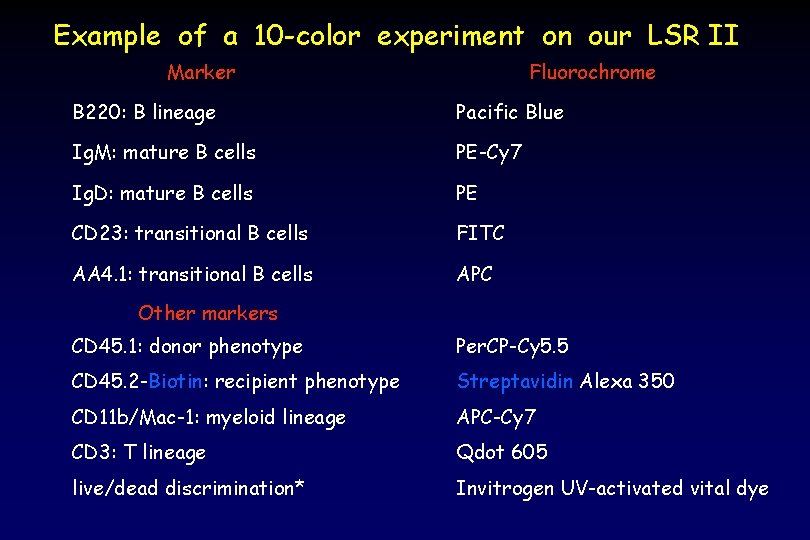 Example of a 10-color experiment on our LSR II

| Marker | Fluorochrome |
|---|---|
| B220: B lineage | Pacific Blue |
| IgM: mature B cells | PE-Cy7 |
| IgD: mature B cells | PE |
| CD23: transitional B cells | FITC |
| AA4.1: transitional B cells | APC |
| Other markers | |
| CD45.1: donor phenotype | PerCP-Cy5.5 |
| CD45.2-Biotin: recipient phenotype | Streptavidin Alexa 350 |
| CD11b/Mac-1: myeloid lineage | APC-Cy7 |
| CD3: T lineage | Qdot 605 |
| live/dead discrimination* | Invitrogen UV-activated vital dye |